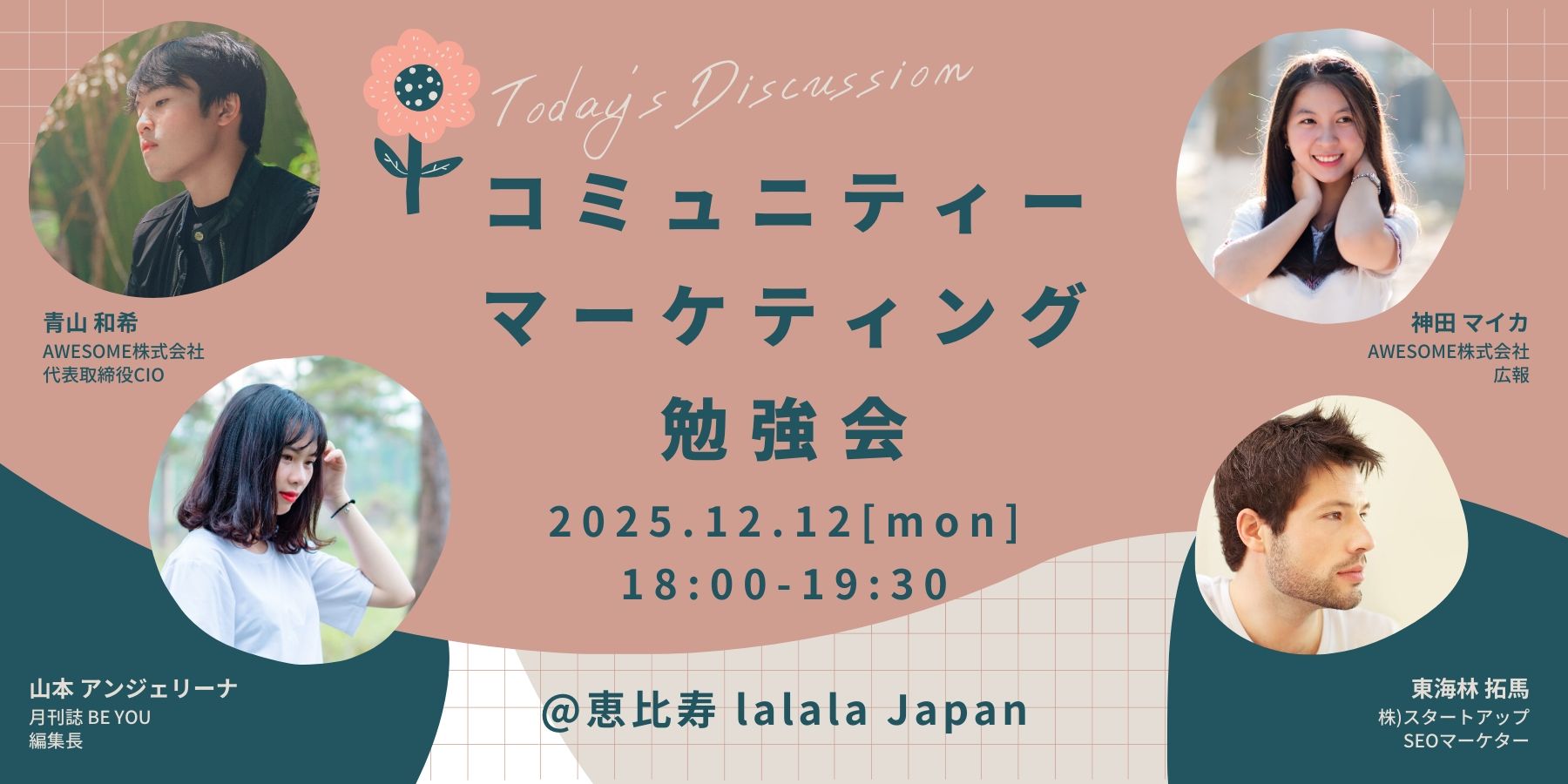 Today's Discussion

コミュニティー
マーケティング
勉強会

2025.12.12[mon]
18:00-19:30

@恵比寿 lalala Japan

青山 和希
AWESOME株式会社
代表取締役CIO

山本 アンジェリーナ
月刊誌 BE YOU
編集長

神田 マイカ
AWESOME株式会社
広報

東海林 拓馬
株)スタートアップ
SEOマーケター